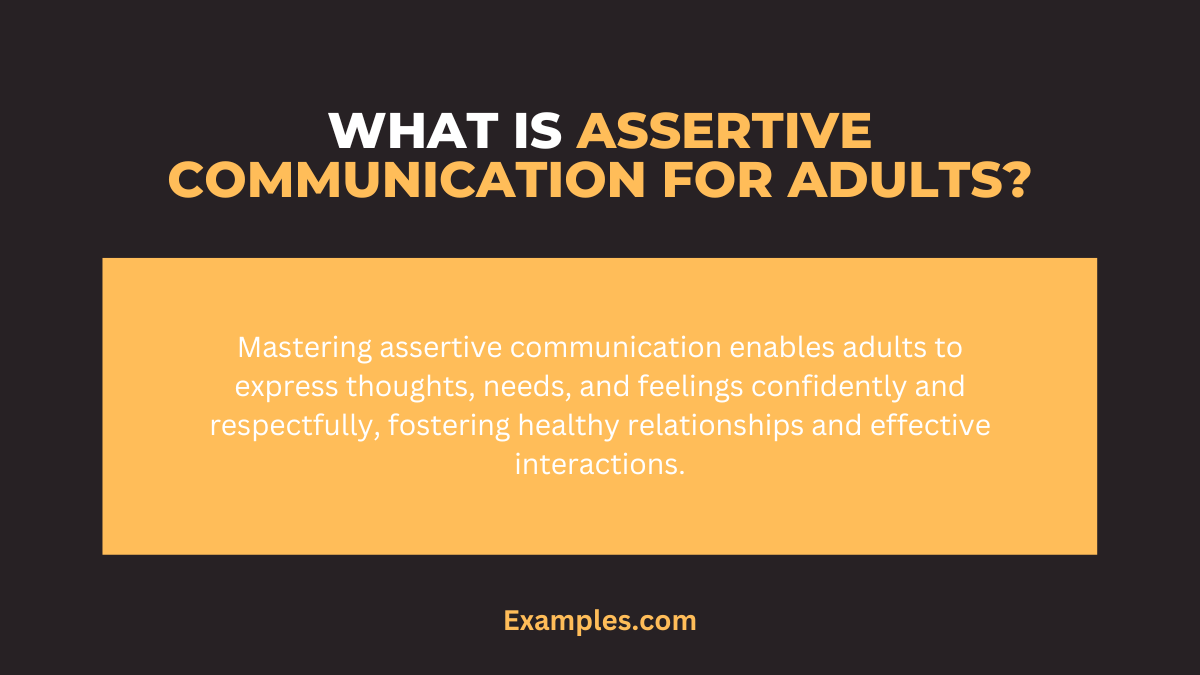 WHAT IS ASSERTIVE COMMUNICATION FOR ADULTS?

Mastering assertive communication enables adults to express thoughts, needs, and feelings confidently and respectfully, fostering healthy relationships and effective interactions.

Examples.com